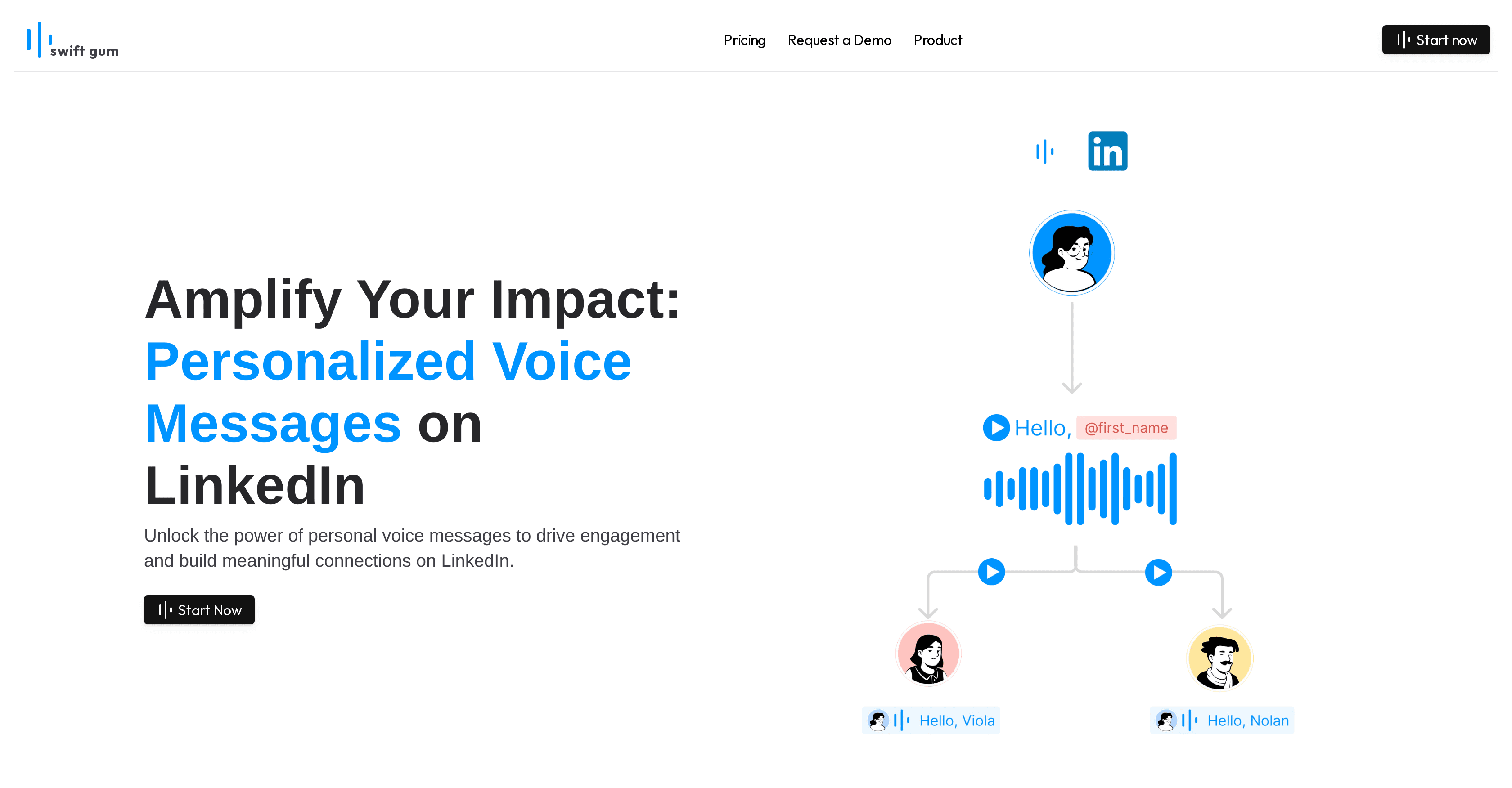 swift gum

Pricing Request a Demo Product

Start now

Amplify Your Impact: Personalized Voice Messages on LinkedIn

Unlock the power of personal voice messages to drive engagement and build meaningful connections on LinkedIn.

Start Now

in

Hello, @first_name

Hello, Viola

Hello, Nolan